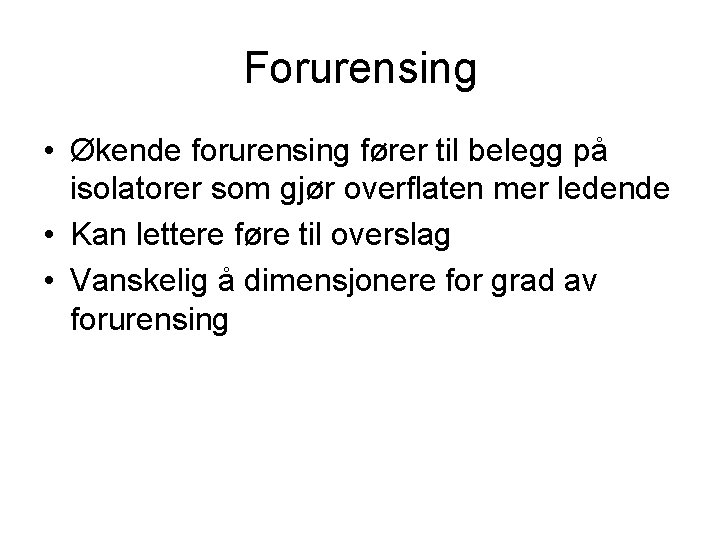 Forurensing

• Økende forurensing fører til belegg på isolatorer som gjør overflaten mer ledende
• Kan lettere føre til overslag
• Vanskelig å dimensjonere for grad av forurensing